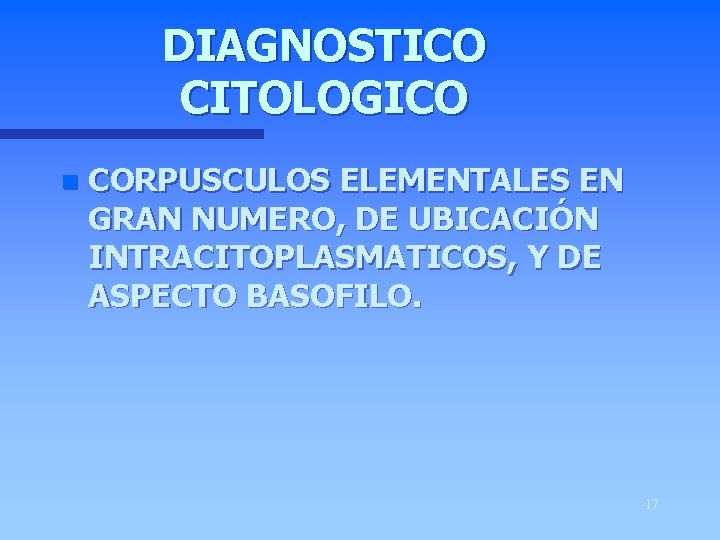 DIAGNOSTICO CITOLOGICO

CORPUSCULOS ELEMENTALES EN GRAN NUMERO, DE UBICACIÓN INTRACITOPLASMATICOS, Y DE ASPECTO BASOFILO.

17